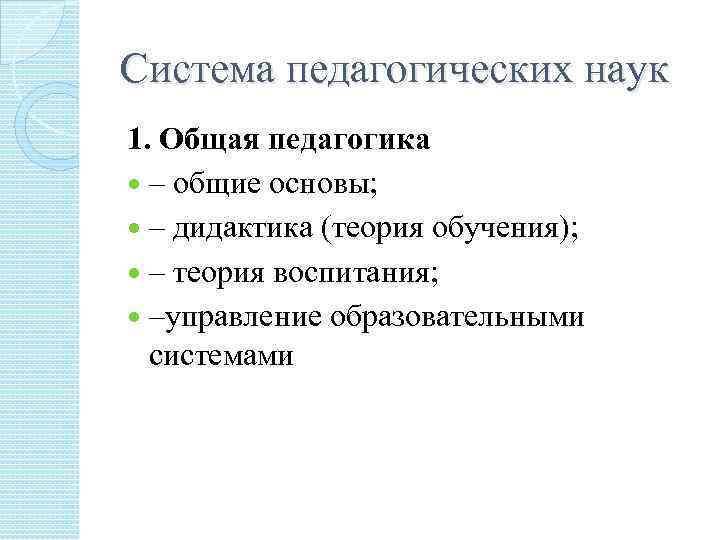 Система педагогических наук

1. Общая педагогика

- – общие основы;
- – дидактика (теория обучения);
- – теория воспитания;
- –управление образовательными системами